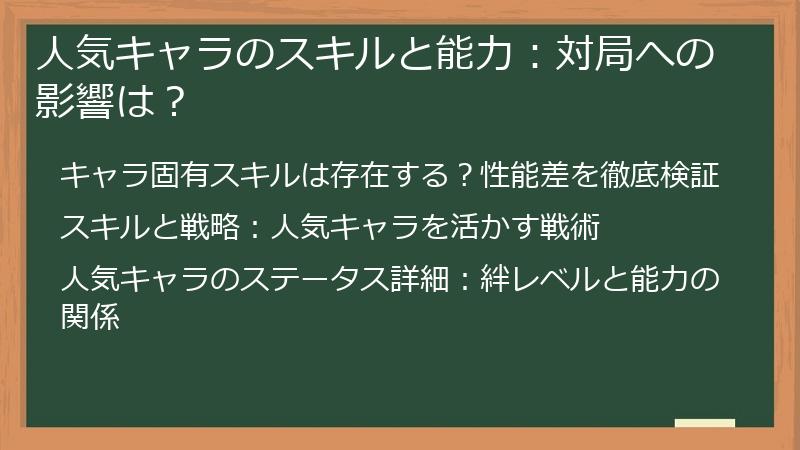 人気キャラのスキルと能力：対局への影響は？

キャラ固有スキルは存在する？性能差を徹底検証

スキルと戦略：人気キャラを活かす戦術

人気キャラのステータス詳細：絆レベルと能力の関係